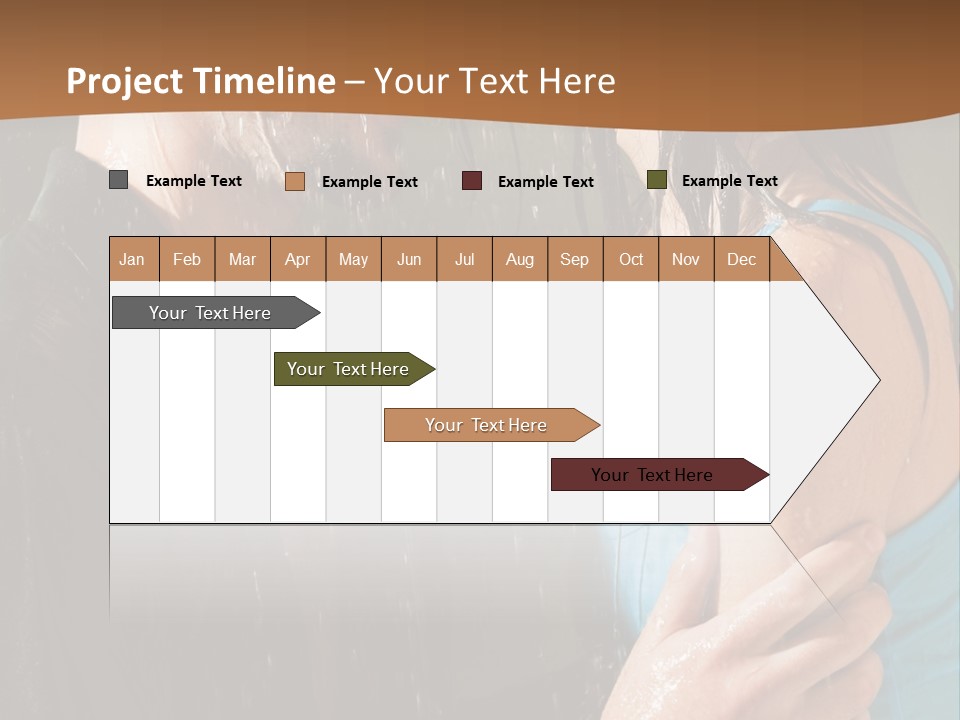 Project Timeline – Your Text Here

Example Text Example Text Example Text Example Text

| Jan | Feb | Mar | Apr | May | Jun | Jul | Aug | Sep | Oct | Nov | Dec |
|---|---|---|---|---|---|---|---|---|---|---|---|

Your Text Here

Your Text Here

Your Text Here

Your Text Here